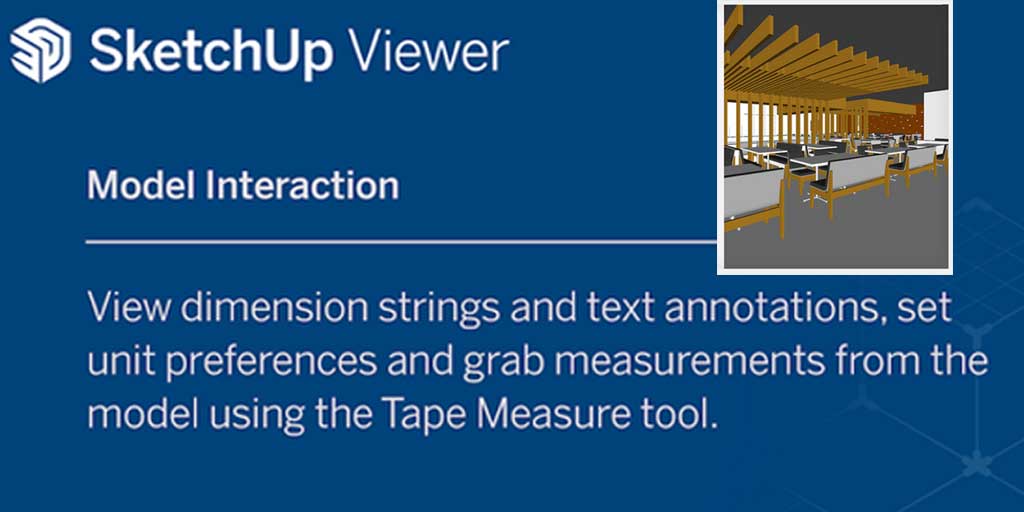 SketchUp Viewer

Model Interaction

View dimension strings and text annotations, set unit preferences and grab measurements from the model using the Tape Measure tool.